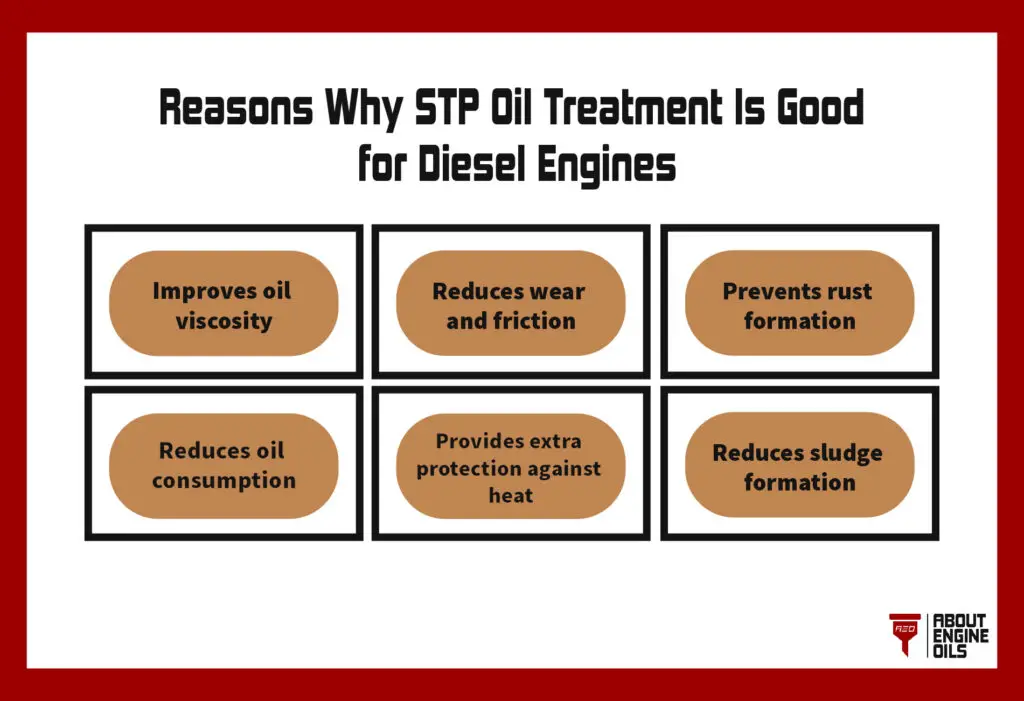 Reasons Why STP Oil Treatment Is Good for Diesel Engines

Improves oil viscosity

Reduces wear and friction

Prevents rust formation

Reduces oil consumption

Provides extra protection against heat

Reduces sludge formation

AEO

ABOUT ENGINE OILS